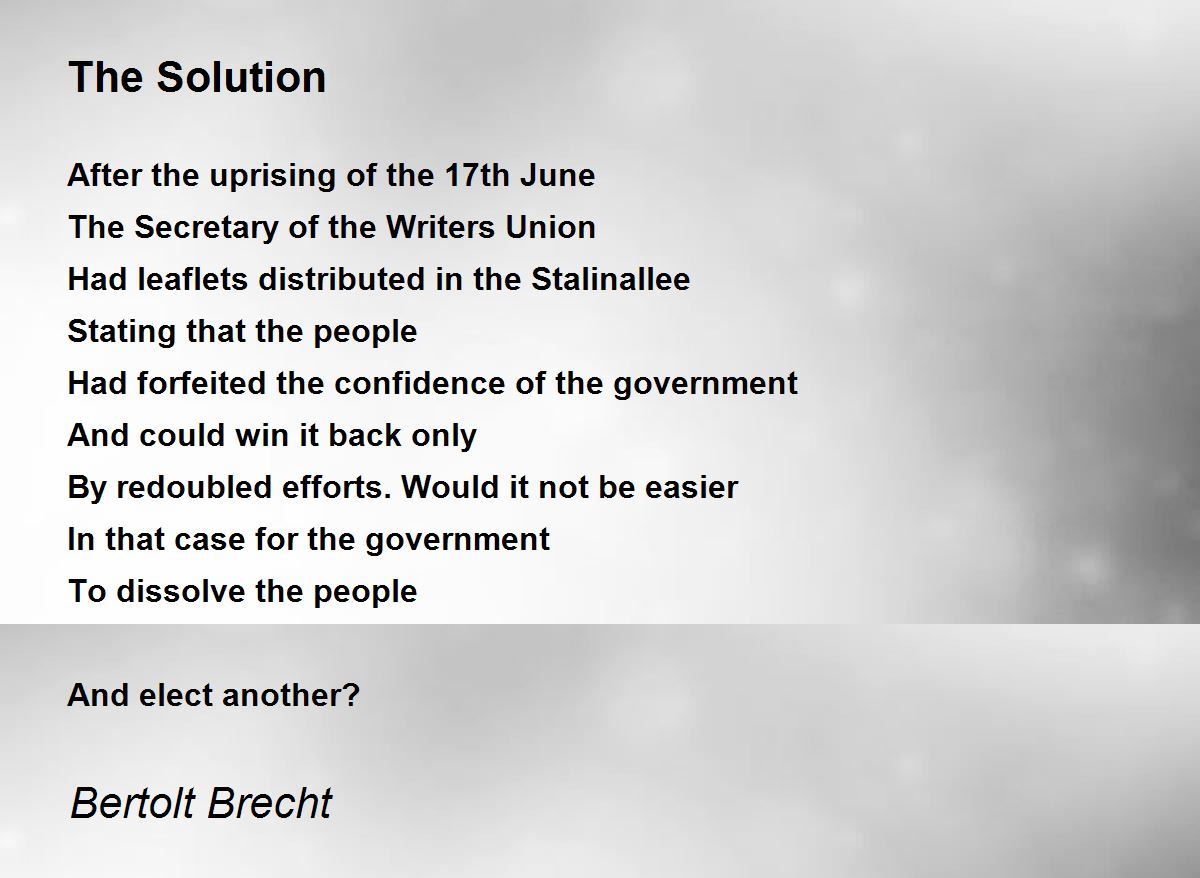 The Solution

After the uprising of the 17th June
The Secretary of the Writers Union
Had leaflets distributed in the Stalinallee
Stating that the people
Had forfeited the confidence of the government
And could win it back only
By redoubled efforts. Would it not be easier
In that case for the government
To dissolve the people

And elect another?

Bertolt Brecht